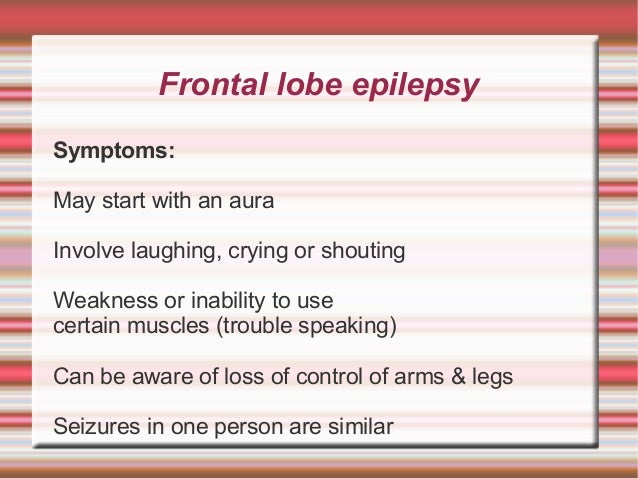 Frontal lobe epilepsy

Symptoms:

May start with an aura

Involve laughing, crying or shouting

Weakness or inability to use certain muscles (trouble speaking)

Can be aware of loss of control of arms & legs

Seizures in one person are similar